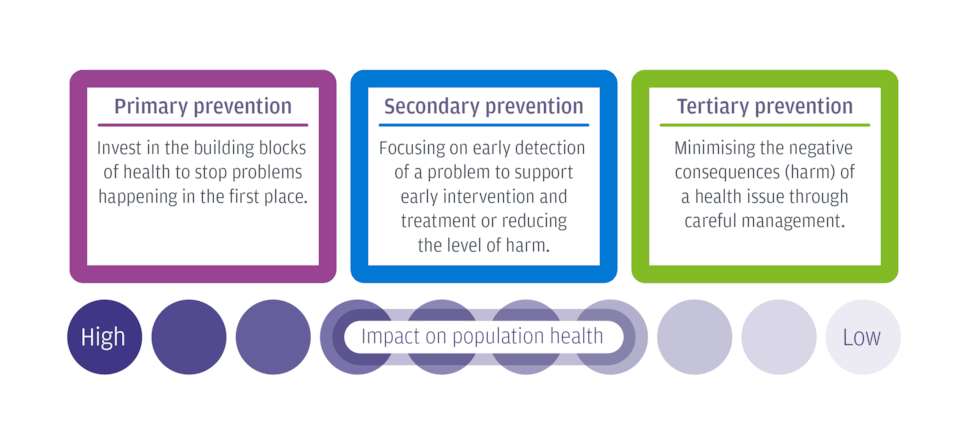 Primary prevention

Invest in the building blocks of health to stop problems happening in the first place.

Secondary prevention

Focusing on early detection of a problem to support early intervention and treatment or reducing the level of harm.

Tertiary prevention

Minimising the negative consequences (harm) of a health issue through careful management.

High

Impact on population health

Low